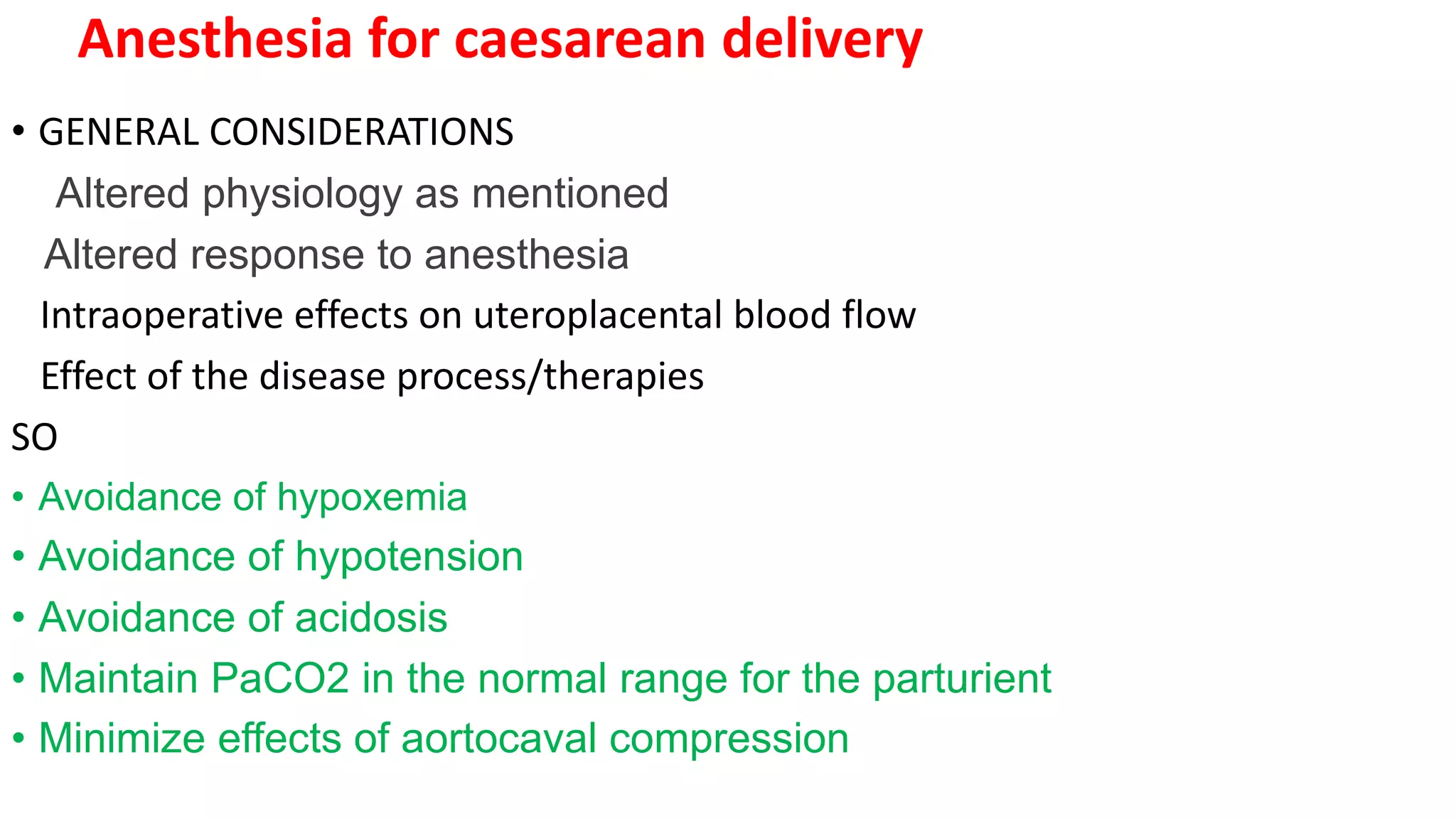 Anesthesia for caesarean delivery

• GENERAL CONSIDERATIONS

Altered physiology as mentioned

Altered response to anesthesia

Intraoperative effects on uteroplacental blood flow

Effect of the disease process/therapies

SO

• Avoidance of hypoxemia

• Avoidance of hypotension

• Avoidance of acidosis

• Maintain PaCO2 in the normal range for the parturient

• Minimize effects of aortocaval compression